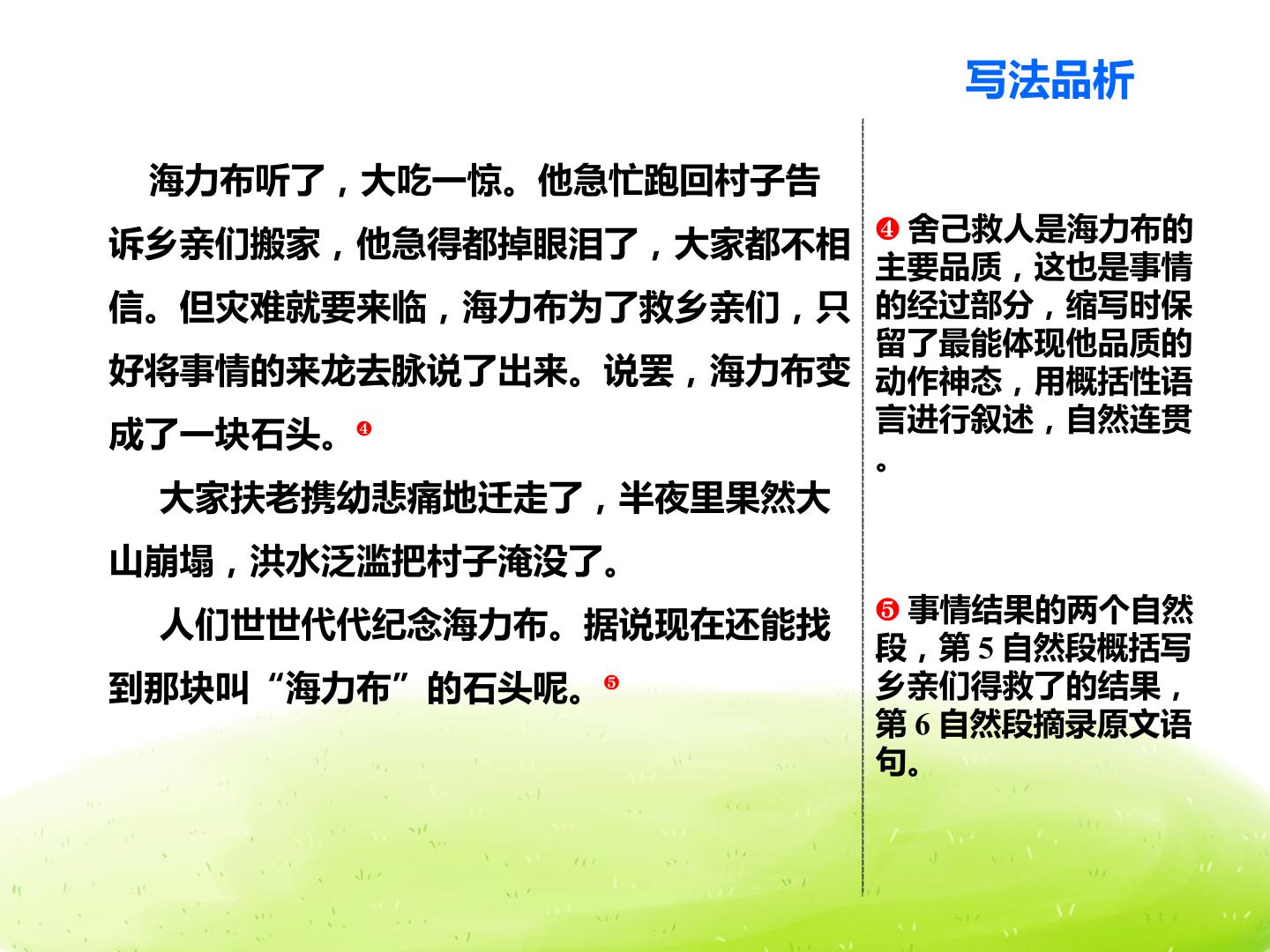 写法品析

海力布听了，大吃一惊。他急忙跑回村子告诉乡亲们搬家，他急得都掉眼泪了，大家都不相信。但灾难就要来临，海力布为了救乡亲们，只好将事情的来龙去脉说了出来。说罢，海力布变成了一块石头。❹

大家扶老携幼悲痛地迁走了，半夜里果然大山崩塌，洪水泛滥把村子淹没了。

人们世世代代纪念海力布。据说现在还能找到那块叫“海力布”的石头呢。❺

❹舍己救人是海力布的主要品质，这也是事情的经过部分，缩写时保留了最能体现他品质的动作神态，用概括性语言进行叙述，自然连贯。

❺事情结果的两个自然段，第5自然段概括写乡亲们得救了的结果，第6自然段摘录原文语句。